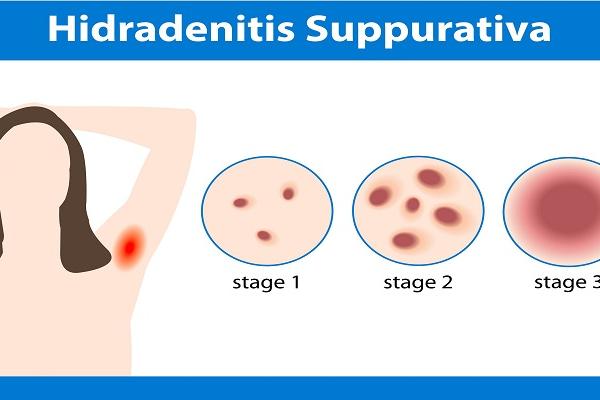 Hidradenitis Suppurativa

stage 1

stage 2

stage 3